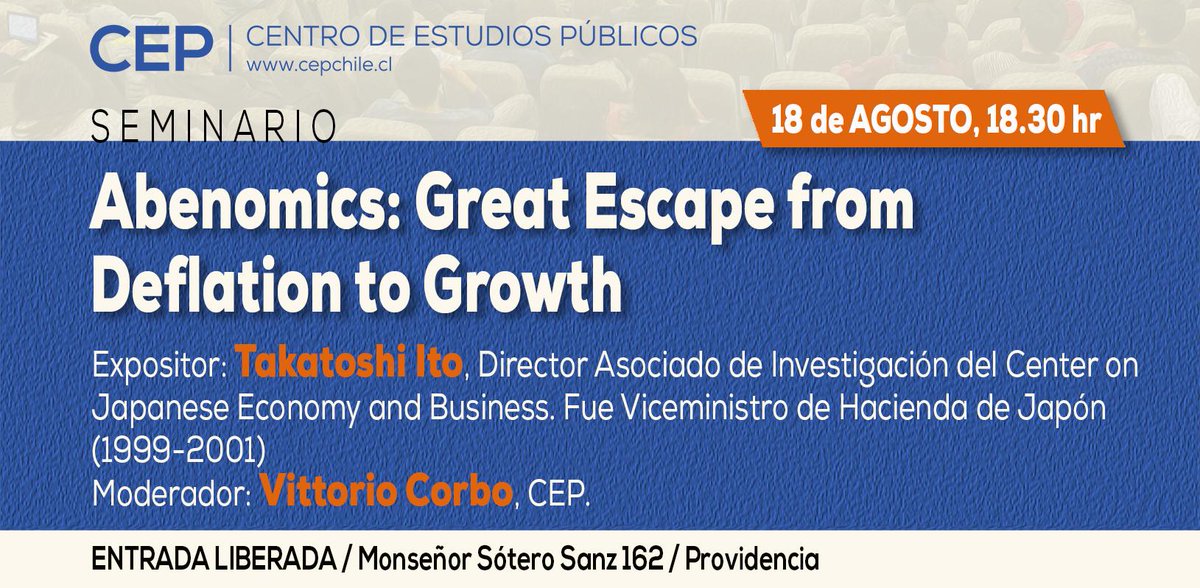 CEP | CENTRO DE ESTUDIOS PÚBLICOS
www.cepchile.cl

SEMINARIO

18 de AGOSTO, 18.30 hr

Abenomics: Great Escape from Deflation to Growth

Expositor: Takatoshi Ito, Director Asociado de Investigación del Center on Japanese Economy and Business. Fue Viceministro de Hacienda de Japón (1999-2001)
Moderador: Vittorio Corbo, CEP.

ENTRADA LIBERADA / Monseñor Sótero Sanz 162 / Providencia